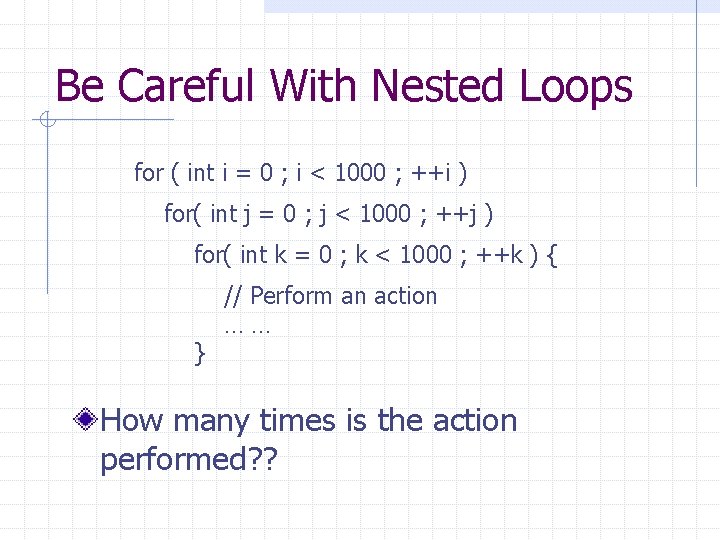 Be Careful With Nested Loops

for ( int i = 0 ; i < 1000 ; ++i )
for( int j = 0 ; j < 1000 ; ++j )
for( int k = 0 ; k < 1000 ; ++k ) {
// Perform an action
… …
}

How many times is the action performed??